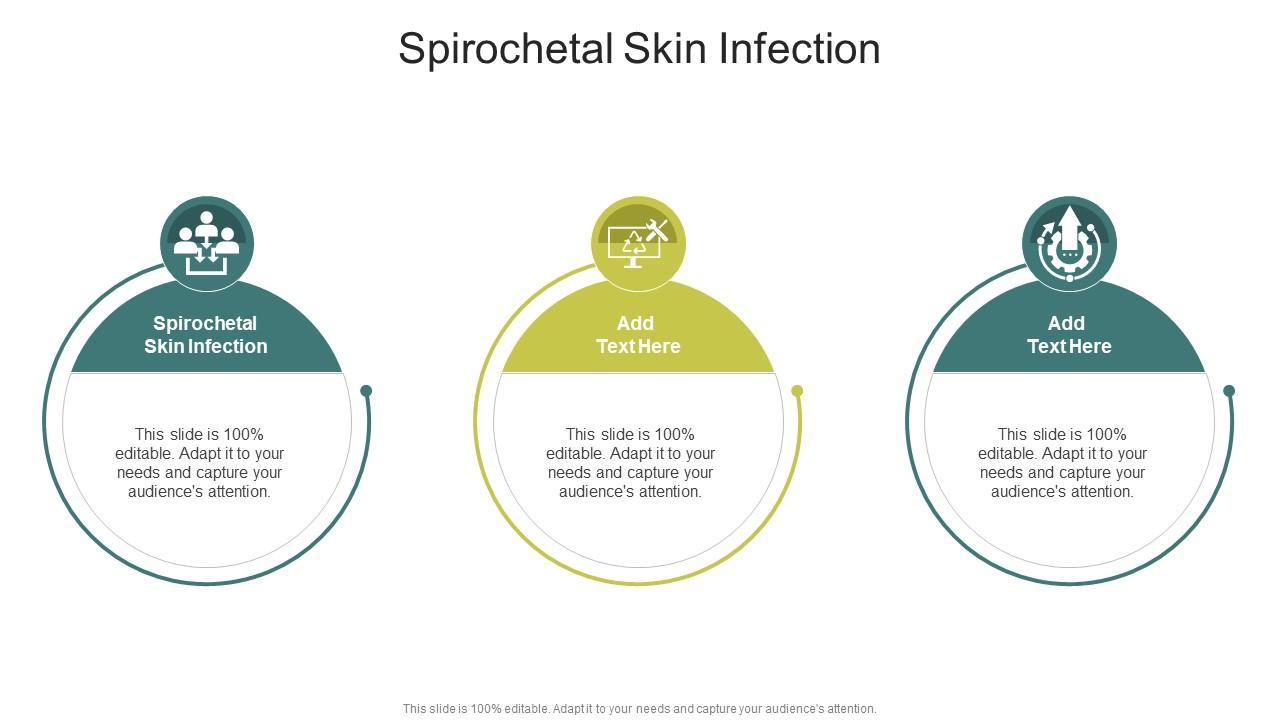 Spirochetal Skin Infection

Spirochetal Skin Infection

This slide is 100% editable. Adapt it to your needs and capture your audience's attention.

Add Text Here

This slide is 100% editable. Adapt it to your needs and capture your audience's attention.

Add Text Here

This slide is 100% editable. Adapt it to your needs and capture your audience's attention.

This slide is 100% editable. Adapt it to your needs and capture your audience's attention.